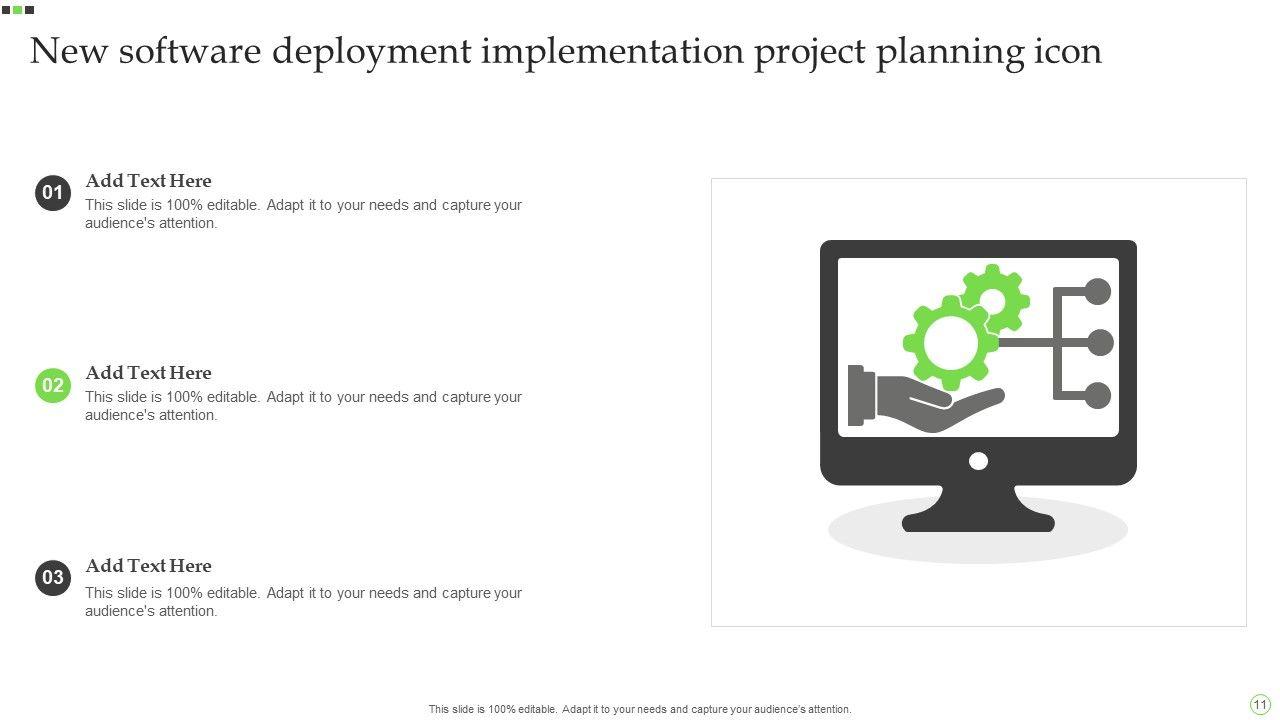 New software deployment implementation project planning icon

01
Add Text Here
This slide is 100% editable. Adapt it to your needs and capture your audience's attention.

02
Add Text Here
This slide is 100% editable. Adapt it to your needs and capture your audience's attention.

03
Add Text Here
This slide is 100% editable. Adapt it to your needs and capture your audience's attention.

This slide is 100% editable. Adapt it to your needs and capture your audience's attention.

11